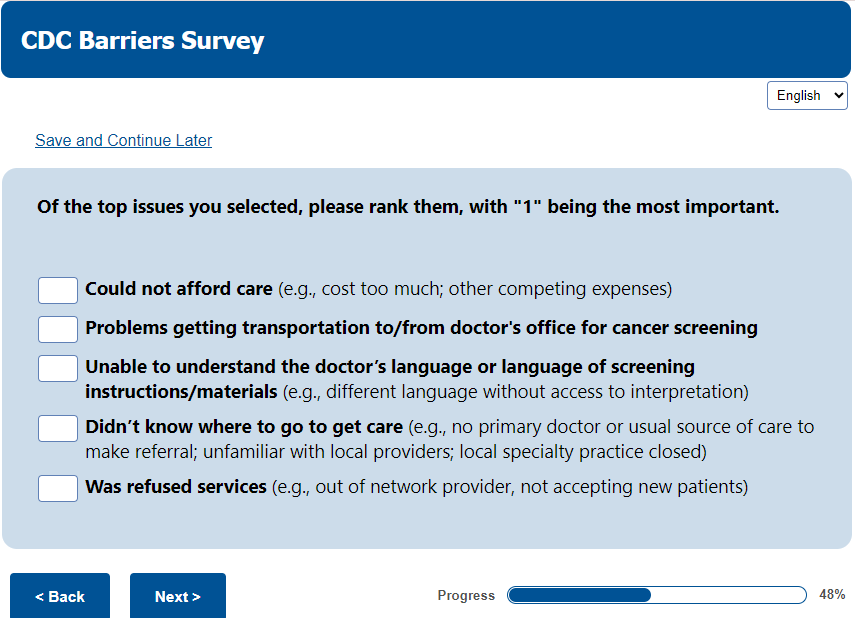 CDC Barriers Survey

English

Save and Continue Later

Of the top issues you selected, please rank them, with "1" being the most important.

Could not afford care (e.g., cost too much; other competing expenses)

Problems getting transportation to/from doctor's office for cancer screening

Unable to understand the doctor’s language or language of screening instructions/materials (e.g., different language without access to interpretation)

Didn’t know where to go to get care (e.g., no primary doctor or usual source of care to make referral; unfamiliar with local providers; local specialty practice closed)

Was refused services (e.g., out of network provider, not accepting new patients)

< Back

Next >

Progress

48%